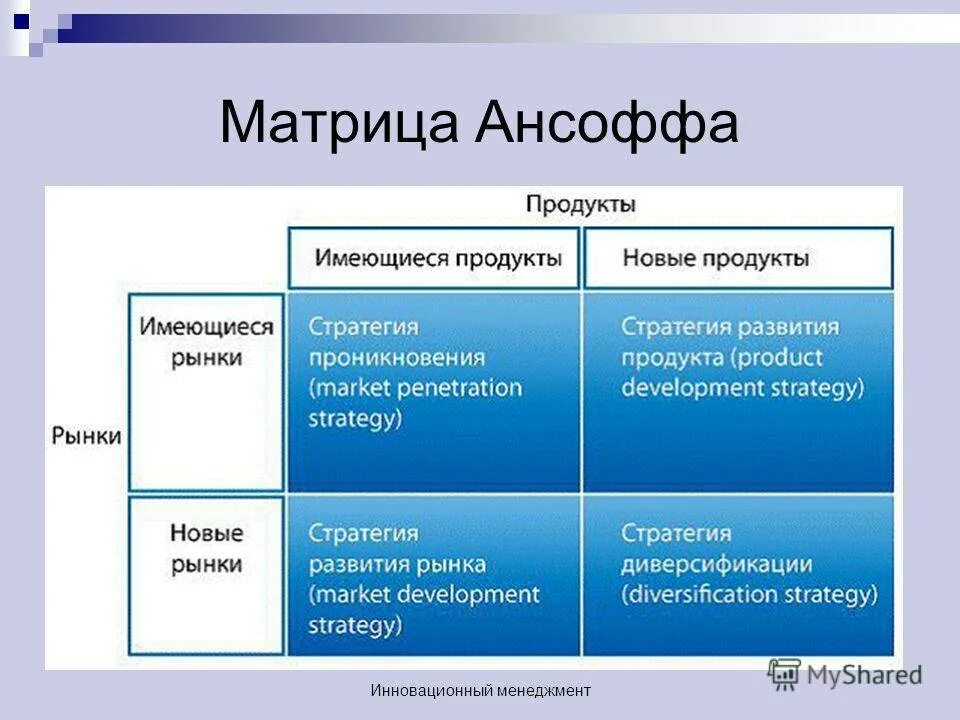 Матрица Ансоффа

Продукты

Рынки

| | Имеющиеся продукты | Новые продукты |
|---|---|---|
| Имеющиеся рынки | Стратегия проникновения (market penetration strategy) | Стратегия развития продукта (product development strategy) |
| Новые рынки | Стратегия развития рынка (market development strategy) | Стратегия диверсификации (diversification strategy) |

Инновационный менеджмент

MyShared